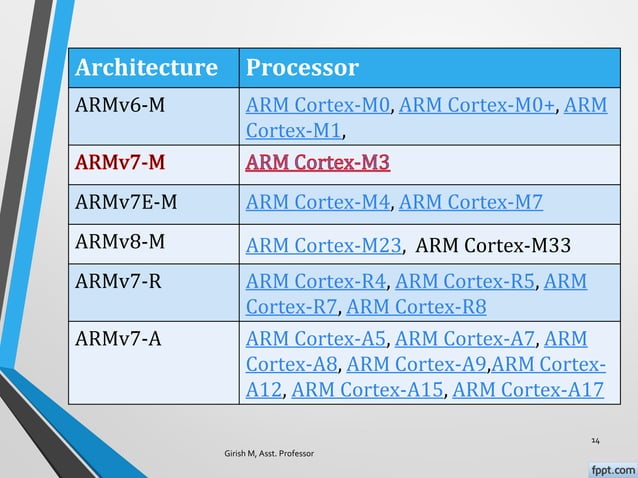 | Architecture | Processor |
|---|---|
| ARMv6-M | ARM Cortex-M0, ARM Cortex-M0+, ARM Cortex-M1, |
| ARMv7-M | ARM Cortex-M3 |
| ARMv7E-M | ARM Cortex-M4, ARM Cortex-M7 |
| ARMv8-M | ARM Cortex-M23, ARM Cortex-M33 |
| ARMv7-R | ARM Cortex-R4, ARM Cortex-R5, ARM Cortex-R7, ARM Cortex-R8 |
| ARMv7-A | ARM Cortex-A5, ARM Cortex-A7, ARM Cortex-A8, ARM Cortex-A9,ARM Cortex-A12, ARM Cortex-A15, ARM Cortex-A17 |

14

Girish M, Asst. Professor

fppt.com